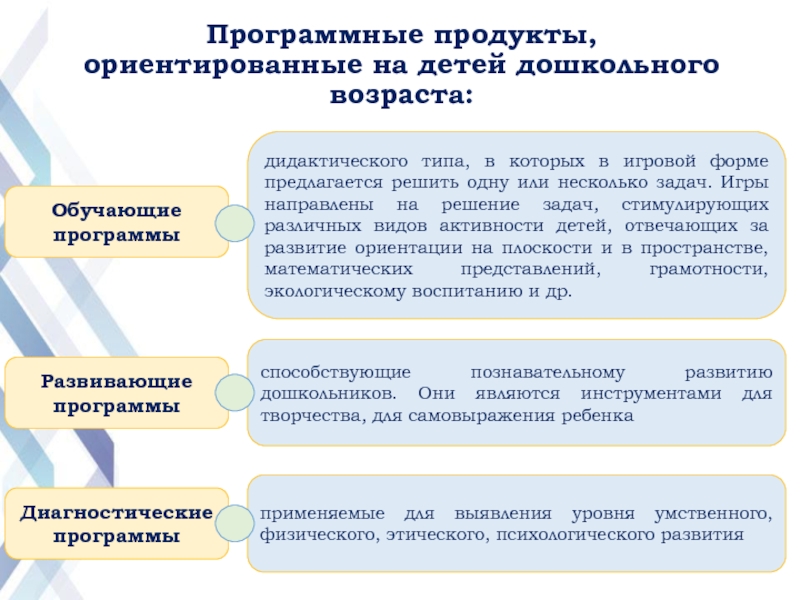 Программные продукты, ориентированные на детей дошкольного возраста:

Обучающие программы

дидактического типа, в которых в игровой форме предлагается решить одну или несколько задач. Игры направлены на решение задач, стимулирующих различных видов активности детей, отвечающих за развитие ориентации на плоскости и в пространстве, математических представлений, грамотности, экологическому воспитанию и др.

Развивающие программы

способствующие познавательному развитию дошкольников. Они являются инструментами для творчества, для самовыражения ребенка

Диагностические программы

применяемые для выявления уровня умственного, физического, этического, психологического развития